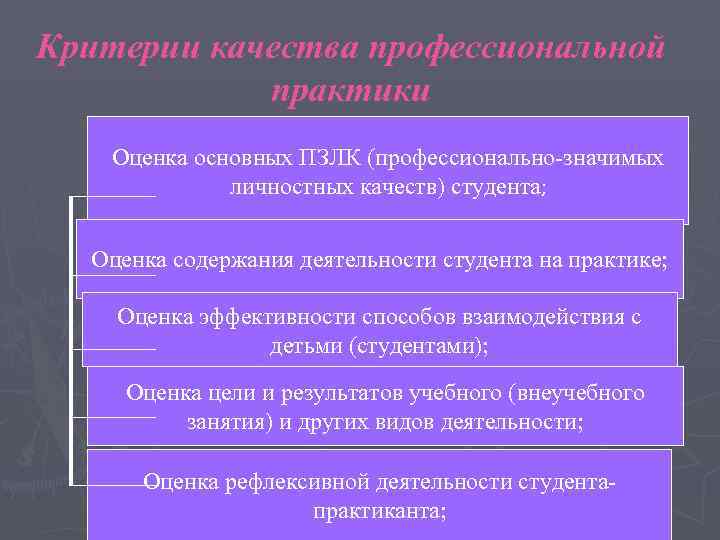 Критерии качества профессиональной практики

Оценка основных ПЗЛК (профессионально-значимых личностных качеств) студента;

Оценка содержания деятельности студента на практике;

Оценка эффективности способов взаимодействия с детьми (студентами);

Оценка цели и результатов учебного (внеучебного занятия) и других видов деятельности;

Оценка рефлексивной деятельности студента-практиканта;